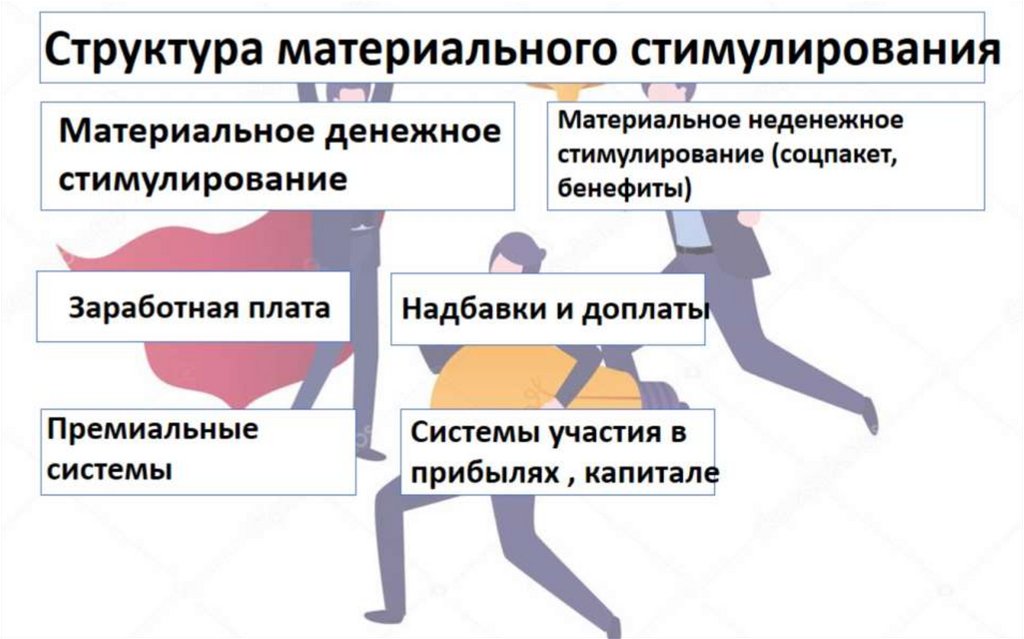 Структура материального стимулирования

Материальное денежное стимулирование

Материальное неденежное стимулирование (соцпакет, бенефиты)

Заработная плата

Надбавки и доплаты

Премиальные системы

Системы участия в прибылях , капитале